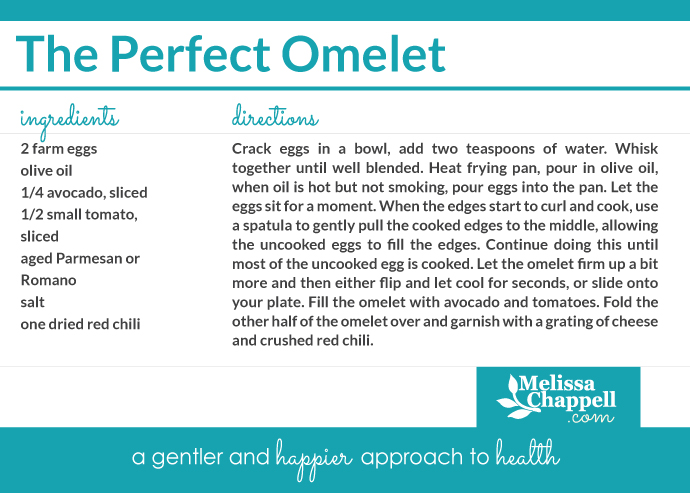 The Perfect Omelet

ingredients

2 farm eggs
olive oil
1/4 avocado, sliced
1/2 small tomato, sliced
aged Parmesan or Romano
salt
one dried red chili

directions

Crack eggs in a bowl, add two teaspoons of water. Whisk together until well blended. Heat frying pan, pour in olive oil, when oil is hot but not smoking, pour eggs into the pan. Let the eggs sit for a moment. When the edges start to curl and cook, use a spatula to gently pull the cooked edges to the middle, allowing the uncooked eggs to fill the edges. Continue doing this until most of the uncooked egg is cooked. Let the omelet firm up a bit more and then either flip and let cool for seconds, or slide onto your plate. Fill the omelet with avocado and tomatoes. Fold the other half of the omelet over and garnish with a grating of cheese and crushed red chili.

Melissa Chappell .com

a gentler and happier approach to health